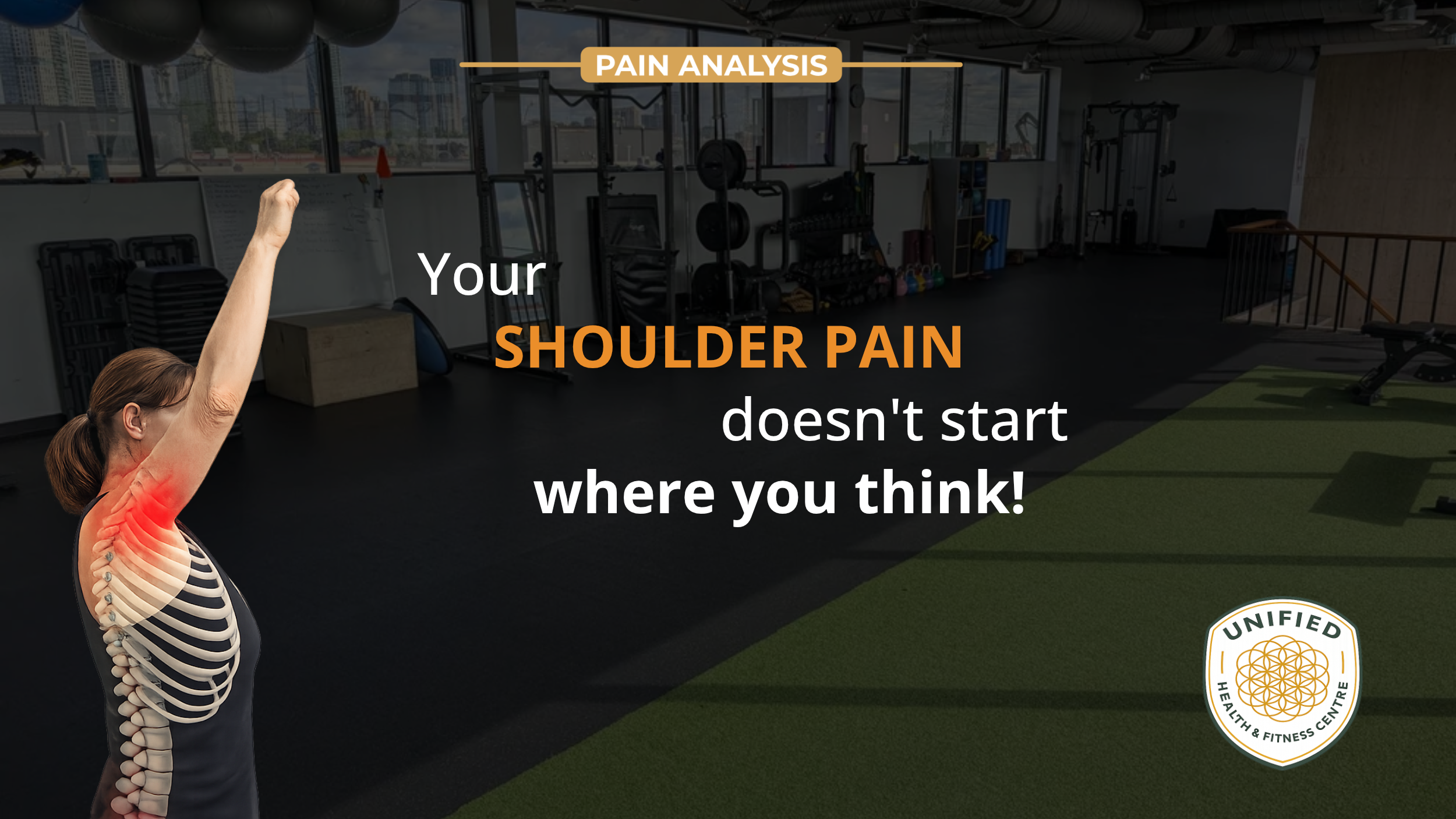 PAIN ANALYSIS

Your
SHOULDER PAIN
doesn't start
where you think!

UNIFIED
HEALTH & FITNESS CENTRE